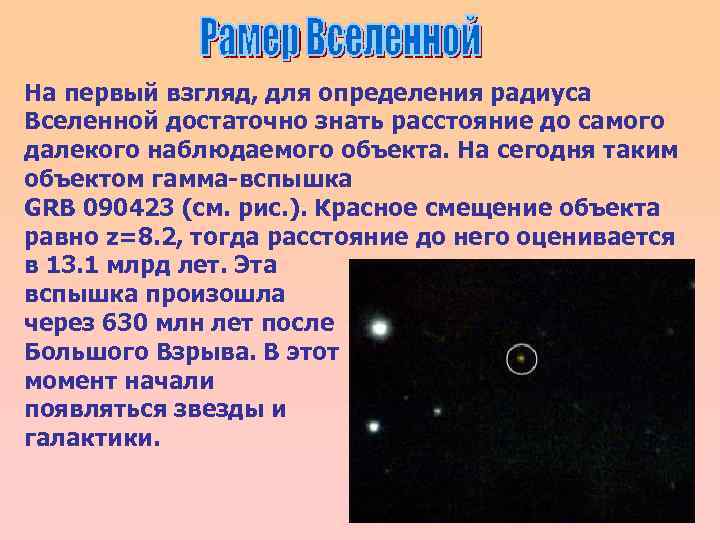 Рамер Вселенной

На первый взгляд, для определения радиуса Вселенной достаточно знать расстояние до самого далекого наблюдаемого объекта. На сегодня таким объектом гамма-вспышка
GRB 090423 (см. рис.). Красное смещение объекта равно z=8.2, тогда расстояние до него оценивается в 13.1 млрд лет. Эта вспышка произошла через 630 млн лет после Большого Взрыва. В этот момент начали появляться звезды и галактики.